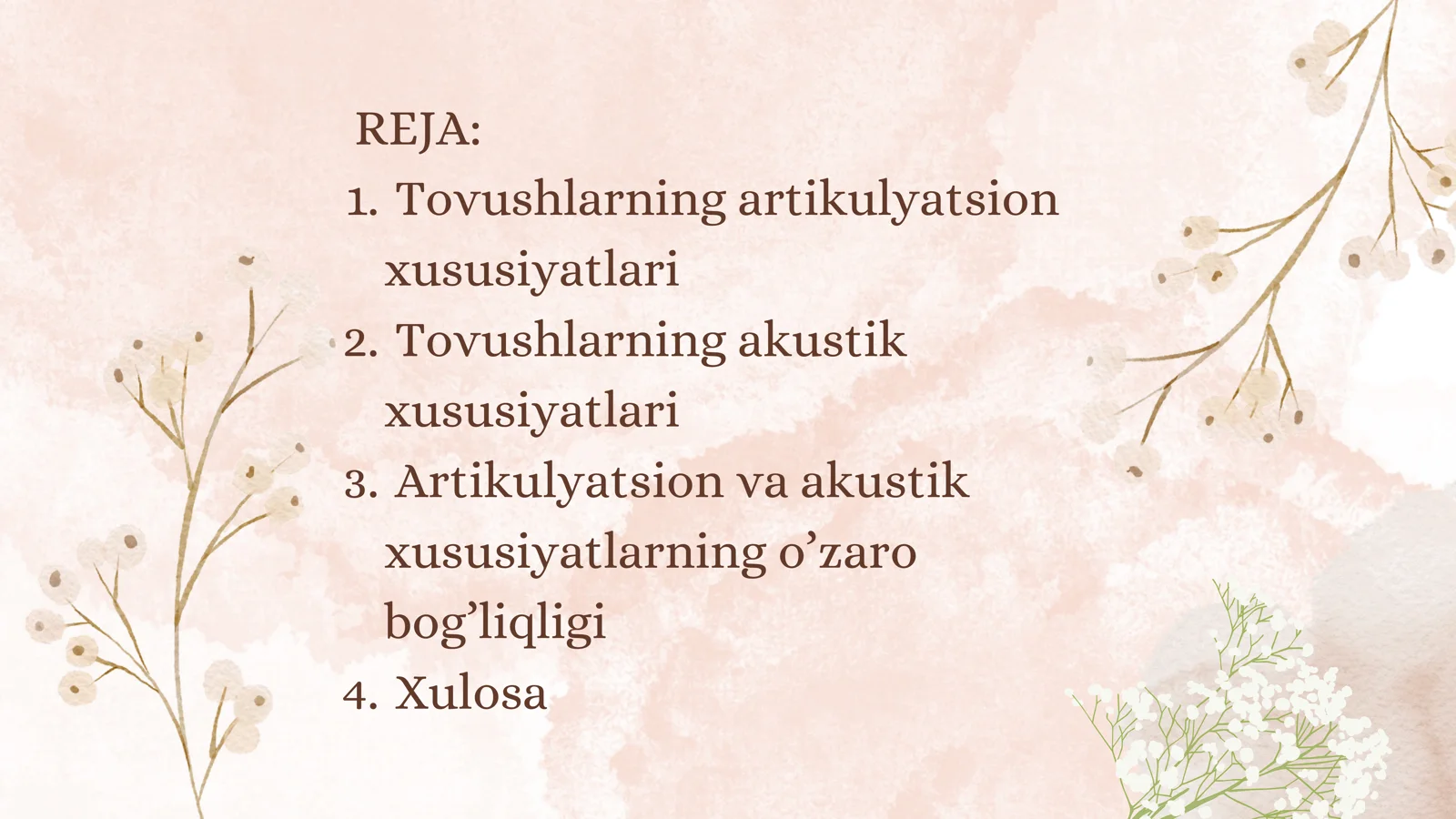 REJA:
1. Tovushlarning artikulyatsion xususiyatlari
2. Tovushlarning akustik xususiyatlari
3. Artikulyatsion va akustik xususiyatlarning o’zaro bog’liqligi
4. Xulosa